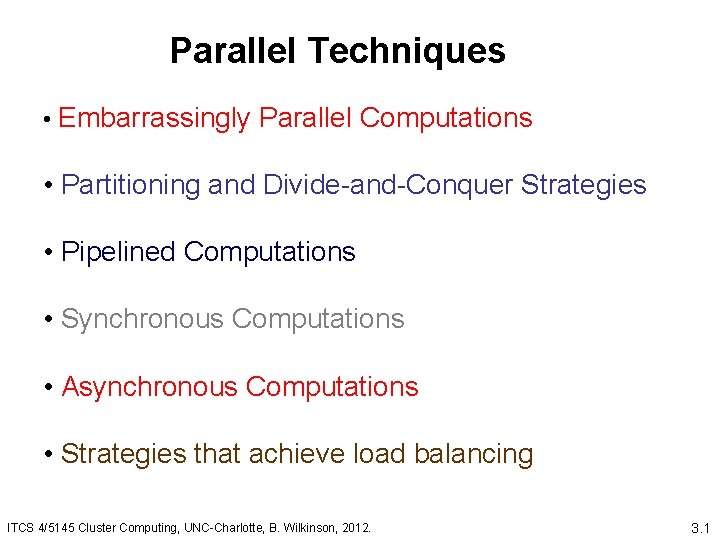 Parallel Techniques

• Embarrassingly Parallel Computations

• Partitioning and Divide-and-Conquer Strategies

• Pipelined Computations

• Synchronous Computations

• Asynchronous Computations

• Strategies that achieve load balancing

ITCS 4/5145 Cluster Computing, UNC-Charlotte, B. Wilkinson, 2012.

3.1